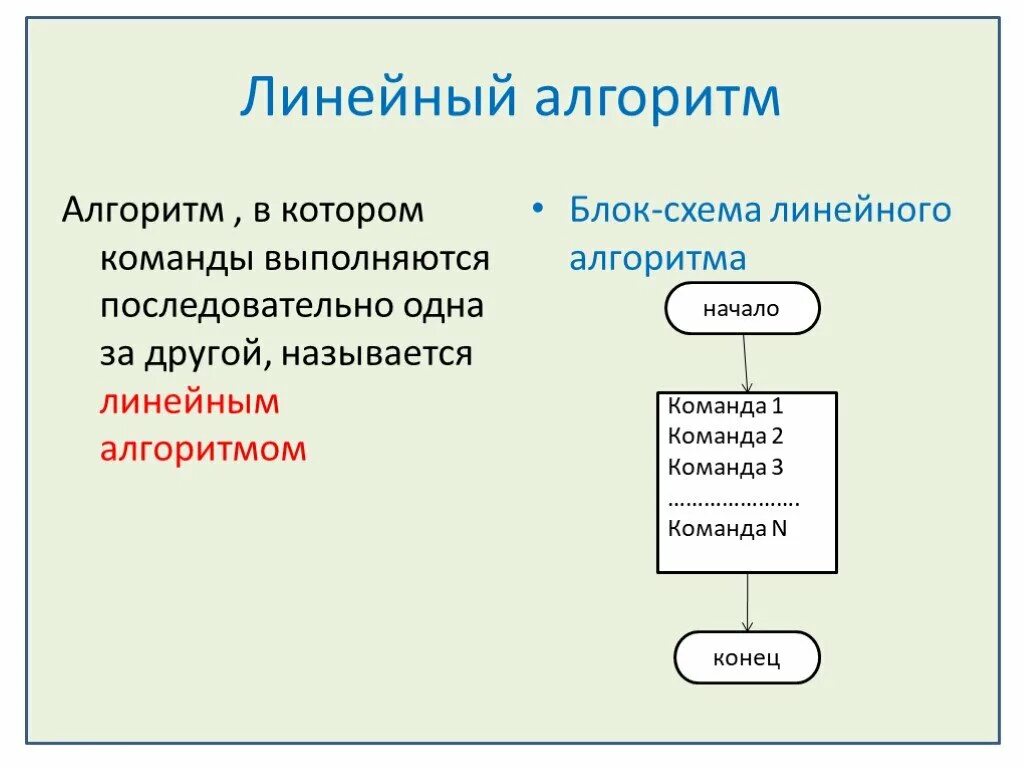 Линейный алгоритм

Алгоритм , в котором команды выполняются последовательно одна за другой, называется линейным алгоритмом

• Блок-схема линейного алгоритма

начало

Команда 1
Команда 2
Команда 3
…………………
Команда N

конец